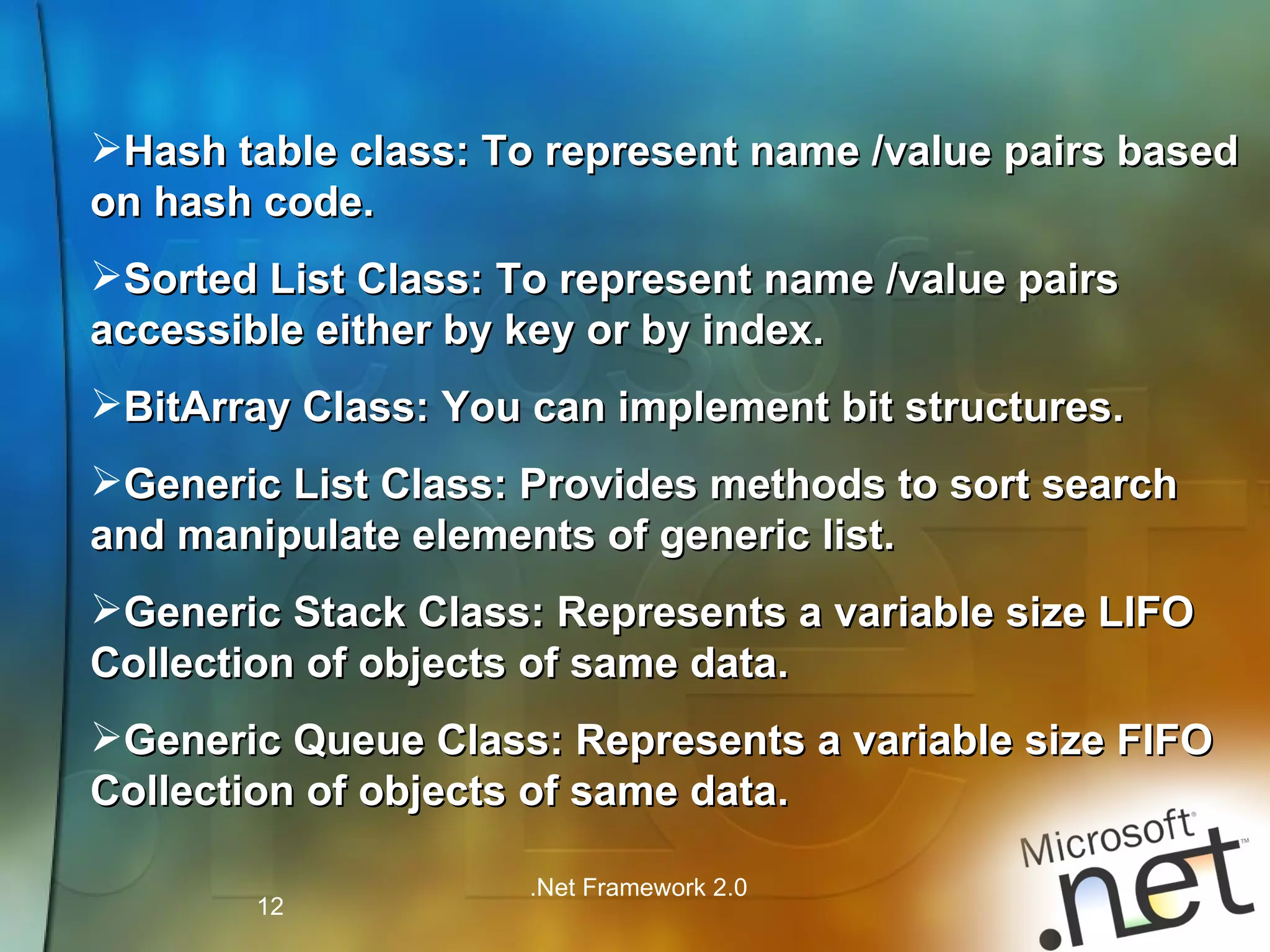 ➢Hash table class: To represent name /value pairs based on hash code.

➢Sorted List Class: To represent name /value pairs accessible either by key or by index.

➢BitArray Class: You can implement bit structures.

➢Generic List Class: Provides methods to sort search and manipulate elements of generic list.

➢Generic Stack Class: Represents a variable size LIFO Collection of objects of same data.

➢Generic Queue Class: Represents a variable size FIFO Collection of objects of same data.

12

.Net Framework 2.0

Microsoft® .net™